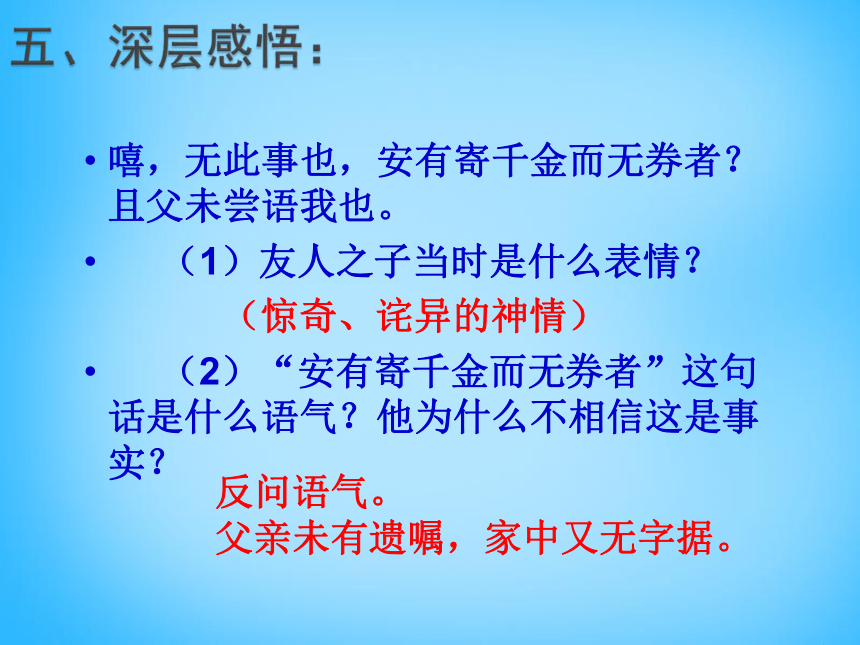 五、深层感悟：

• 嘻，无此事也，安有寄千金而无券者？且父未尝语我也。

• （1）友人之子当时是什么表情？

（惊奇、诧异的神情）

• （2）“安有寄千金而无券者”这句话是什么语气？他为什么不相信这是事实？

反问语气。
父亲未有遗嘱，家中又无字据。